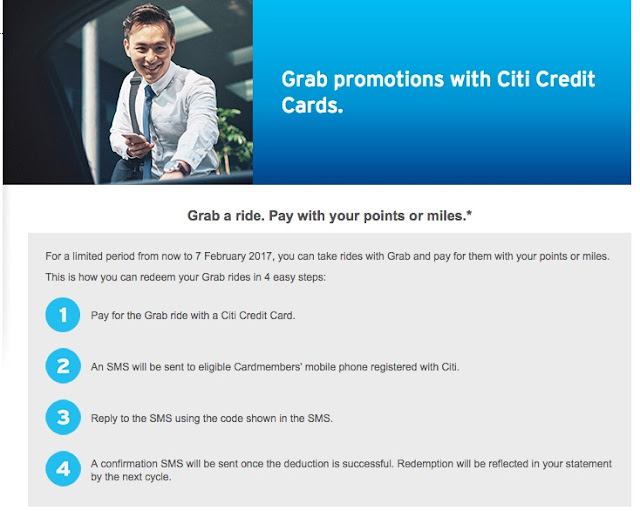 Grab promotions with Citi Credit Cards.

Grab a ride. Pay with your points or miles.*

For a limited period from now to 7 February 2017, you can take rides with Grab and pay for them with your points or miles.

This is how you can redeem your Grab rides in 4 easy steps:

1 Pay for the Grab ride with a Citi Credit Card.

2 An SMS will be sent to eligible Cardmembers' mobile phone registered with Citi.

3 Reply to the SMS using the code shown in the SMS.

4 A confirmation SMS will be sent once the deduction is successful. Redemption will be reflected in your statement by the next cycle.